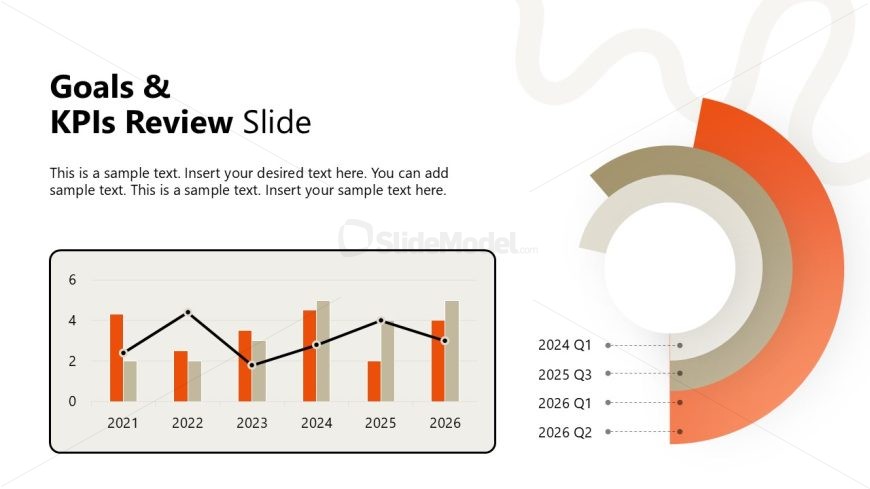 Goals &
KPIs Review Slide

This is a sample text. Insert your desired text here. You can add sample text. This is a sample text. Insert your sample text here.

SlideModel.com

6
4
2
0
2021 2022 2023 2024 2025 2026

2024 Q1
2025 Q3
2026 Q1
2026 Q2